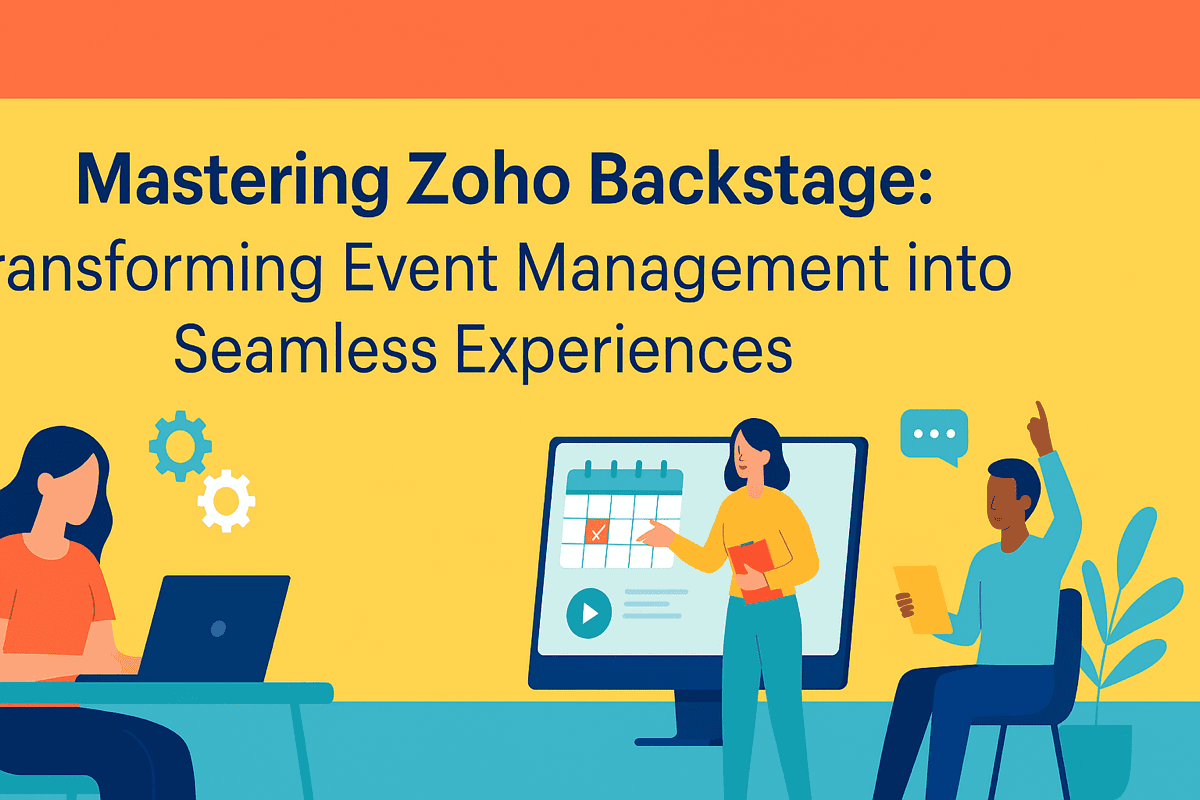 Mastering Zoho Backstage:
ransforming Event Management into Seamless Experiences